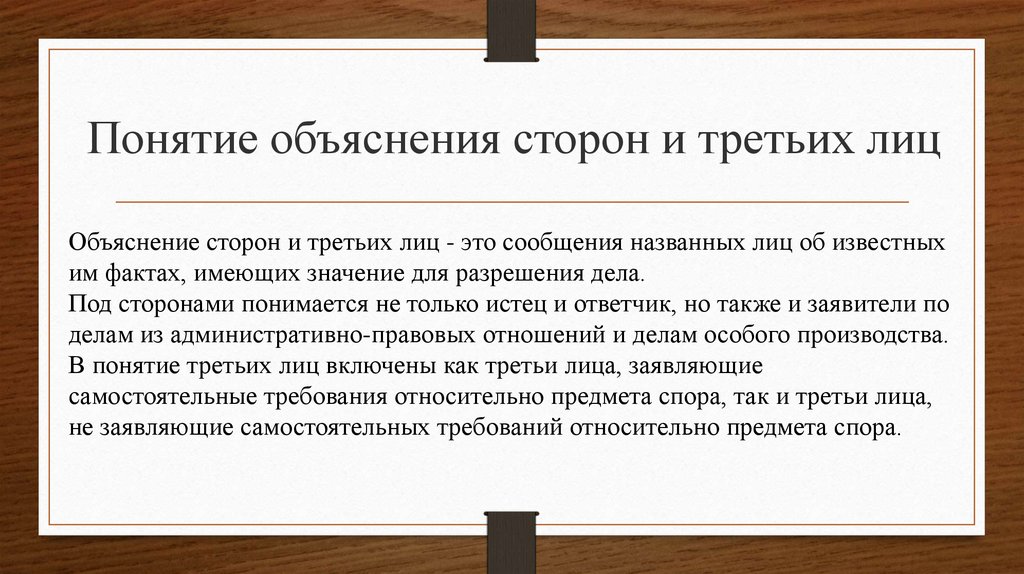 Понятие объяснения сторон и третьих лиц

Объяснение сторон и третьих лиц - это сообщения названных лиц об известных им фактах, имеющих значение для разрешения дела.
Под сторонами понимается не только истец и ответчик, но также и заявители по делам из административно-правовых отношений и делам особого производства.
В понятие третьих лиц включены как третьи лица, заявляющие самостоятельные требования относительно предмета спора, так и третьи лица, не заявляющие самостоятельных требований относительно предмета спора.